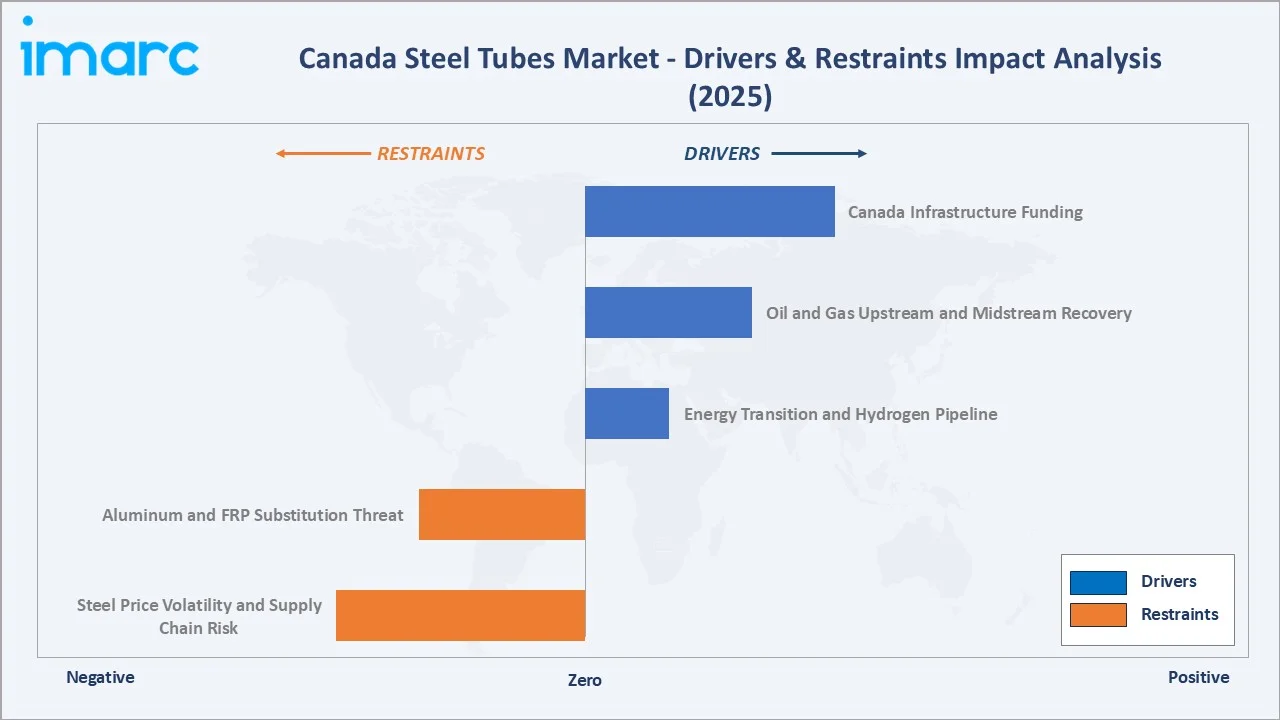 imarc

Canada Steel Tubes Market - Drivers & Restraints Impact Analysis (2025)

RESTRAINTS

DRIVERS

Canada Infrastructure Funding

Oil and Gas Upstream and Midstream Recovery

Energy Transition and Hydrogen Pipeline

Aluminum and FRP Substitution Threat

Steel Price Volatility and Supply Chain Risk

Drivers

Restraints

Negative

Zero

Positive